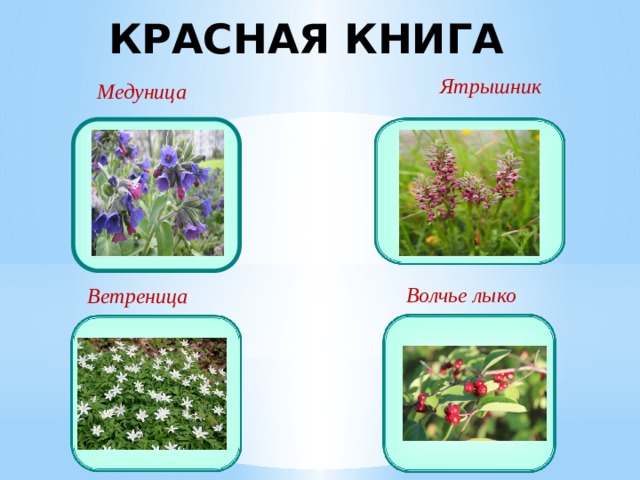 КРАСНАЯ КНИГА

Медуница

Ятрышник

Ветреница

Волчье лыко